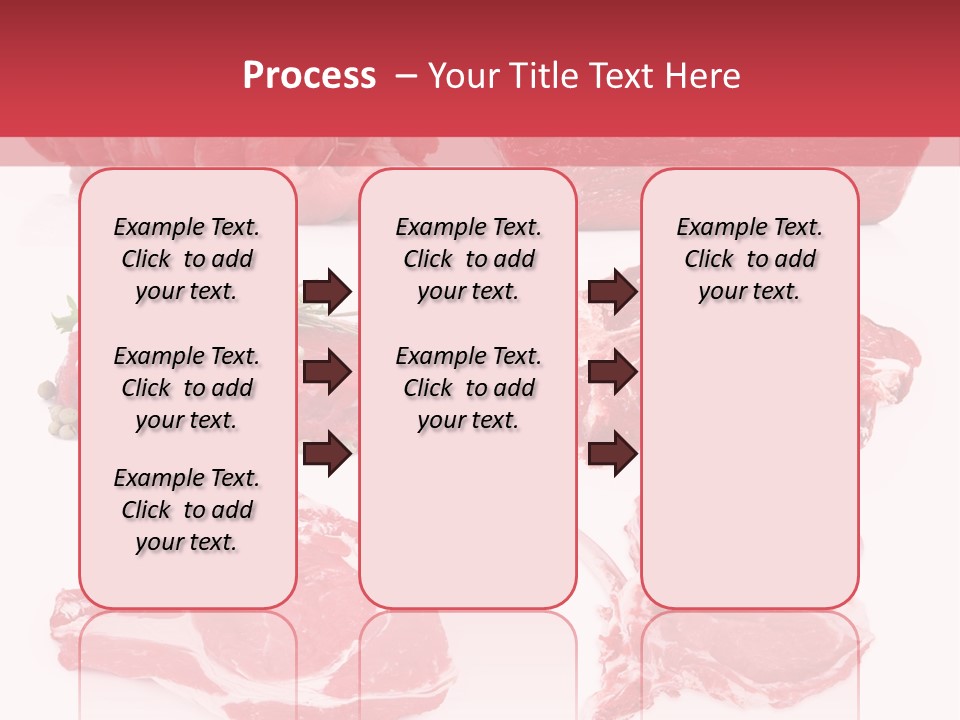 Process – Your Title Text Here

Example Text. Click to add your text.

Example Text. Click to add your text.

Example Text. Click to add your text.

Example Text. Click to add your text.

Example Text. Click to add your text.

Example Text. Click to add your text.